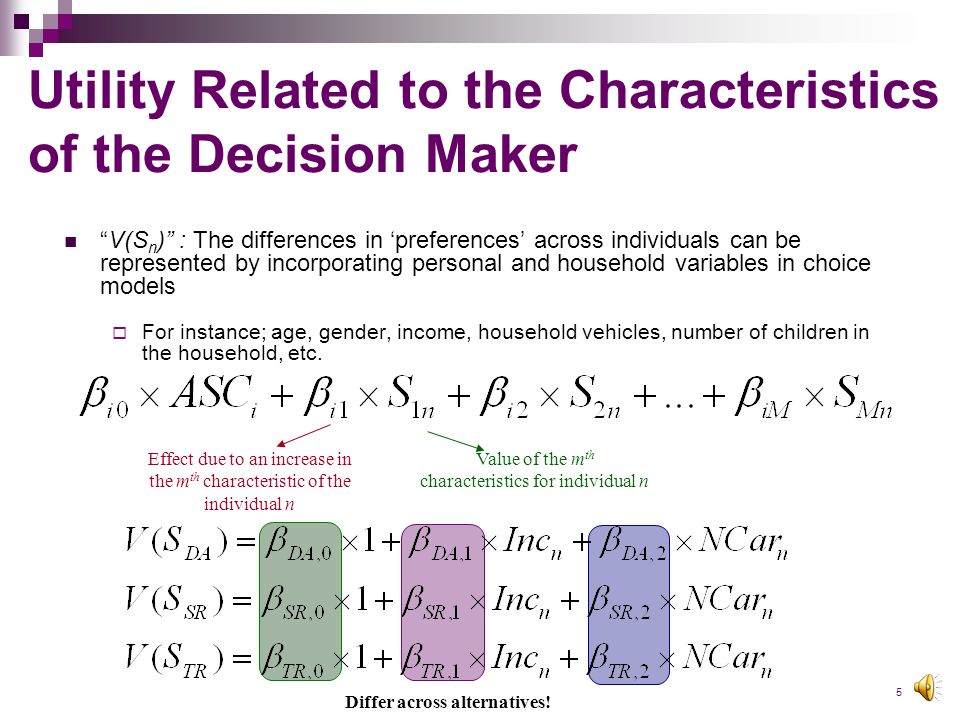 Utility Related to the Characteristics of the Decision Maker

“$V(S_n)$” : The differences in ‘preferences’ across individuals can be represented by incorporating personal and household variables in choice models

For instance; age, gender, income, household vehicles, number of children in the household, etc.

$\beta_{i0} \times ASC_i + \beta_{i1} \times S_{1n} + \beta_{i2} \times S_{2n} + \ldots + \beta_{iM} \times S_{Mn}$

Effect due to an increase in the $m^{th}$ characteristic of the individual $n$

Value of the $m^{th}$ characteristics for individual $n$

$V(S_{DA}) = \beta_{DA,0} \times 1 + \beta_{DA,1} \times Inc_n + \beta_{DA,2} \times NCar_n$
$V(S_{SR}) = \beta_{SR,0} \times 1 + \beta_{SR,1} \times Inc_n + \beta_{SR,2} \times NCar_n$
$V(S_{TR}) = \beta_{TR,0} \times 1 + \beta_{TR,1} \times Inc_n + \beta_{TR,2} \times NCar_n$

Differ across alternatives!

5